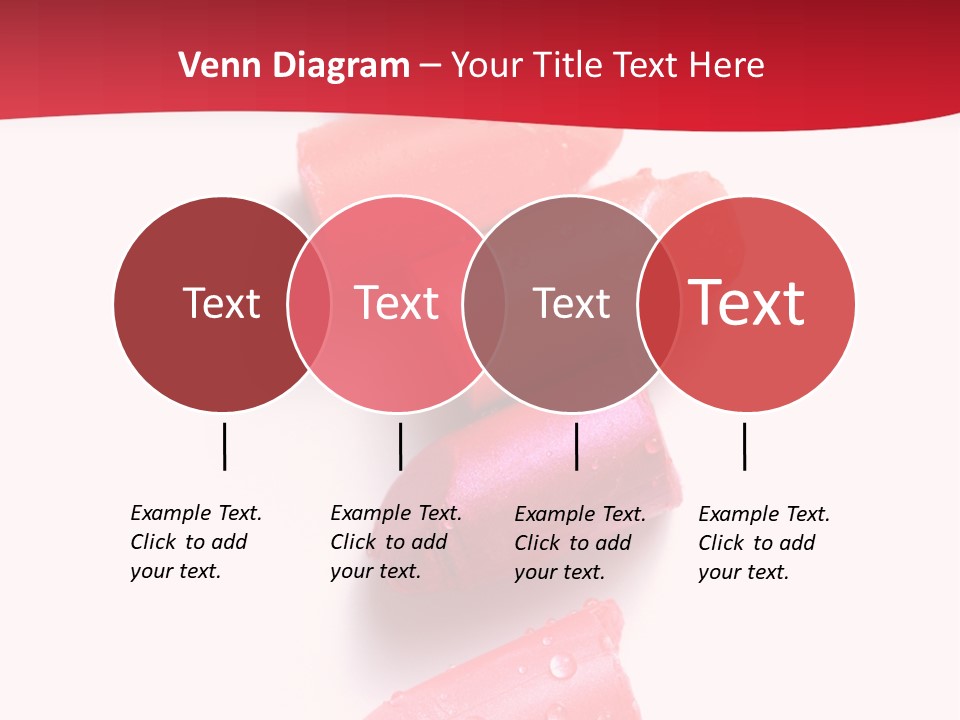 Venn Diagram – Your Title Text Here

Text

Text

Text

Text

Example Text. Click to add your text.

Example Text. Click to add your text.

Example Text. Click to add your text.

Example Text. Click to add your text.